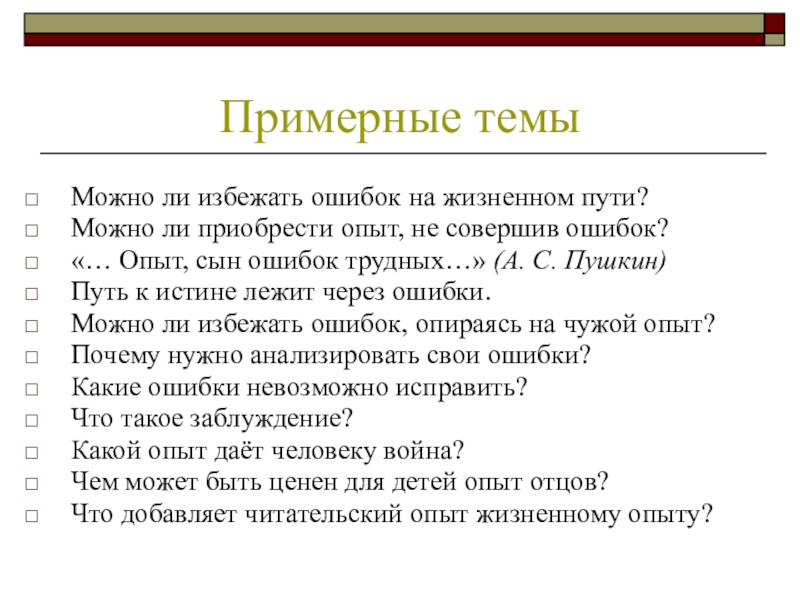 Примерные темы

Можно ли избежать ошибок на жизненном пути?
Можно ли приобрести опыт, не совершив ошибок?
«… Опыт, сын ошибок трудных…» (А. С. Пушкин)
Путь к истине лежит через ошибки.
Можно ли избежать ошибок, опираясь на чужой опыт?
Почему нужно анализировать свои ошибки?
Какие ошибки невозможно исправить?
Что такое заблуждение?
Какой опыт даёт человеку война?
Чем может быть ценен для детей опыт отцов?
Что добавляет читательский опыт жизненному опыту?